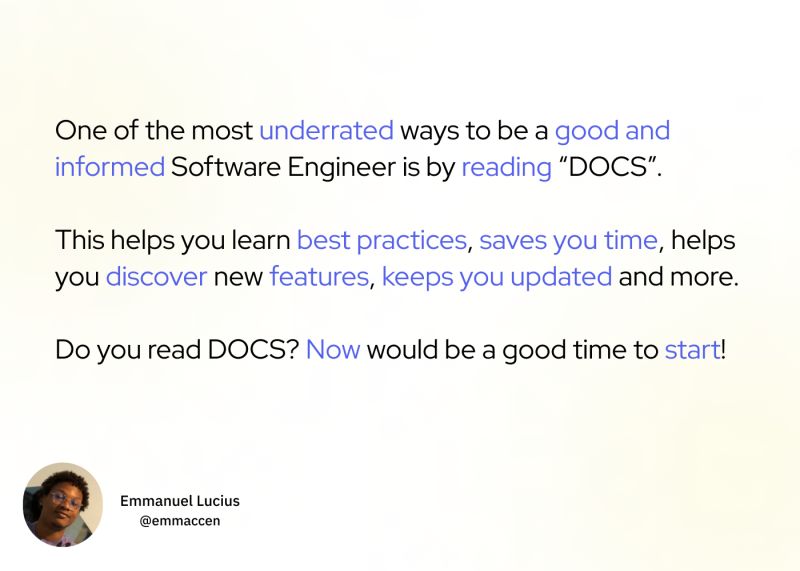 One of the most underrated ways to be a good and informed Software Engineer is by reading “DOCS”.

This helps you learn best practices, saves you time, helps you discover new features, keeps you updated and more.

Do you read DOCS? Now would be a good time to start!

Emmanuel Lucius
@emmaccen